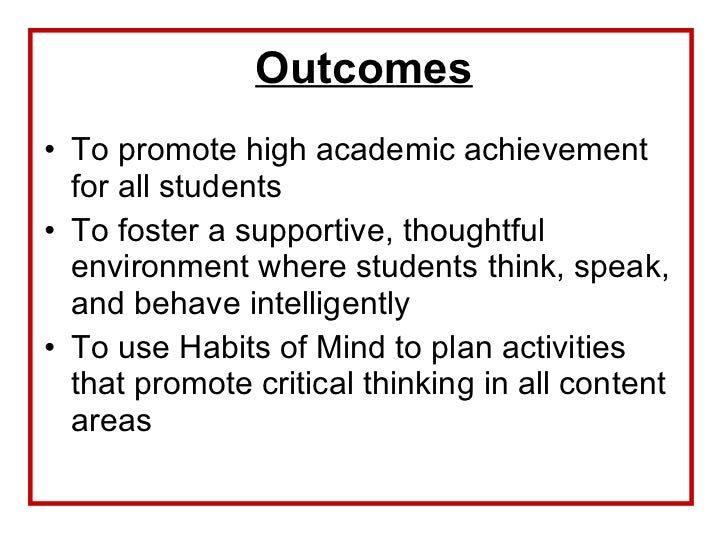 Outcomes

• To promote high academic achievement for all students
• To foster a supportive, thoughtful environment where students think, speak, and behave intelligently
• To use Habits of Mind to plan activities that promote critical thinking in all content areas